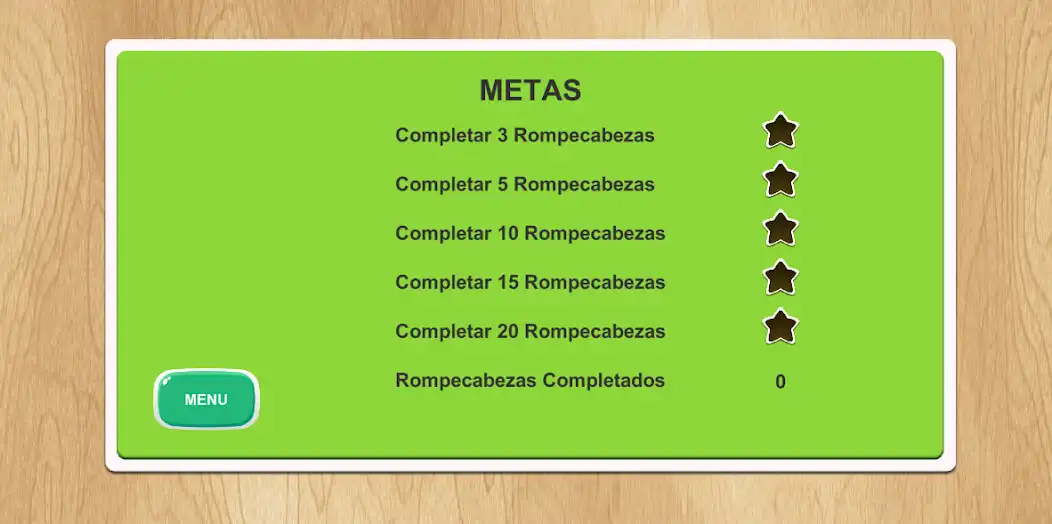 METAS

Completar 3 Rompecabezas

Completar 5 Rompecabezas

Completar 10 Rompecabezas

Completar 15 Rompecabezas

Completar 20 Rompecabezas

Rompecabezas Completados 0

MENU